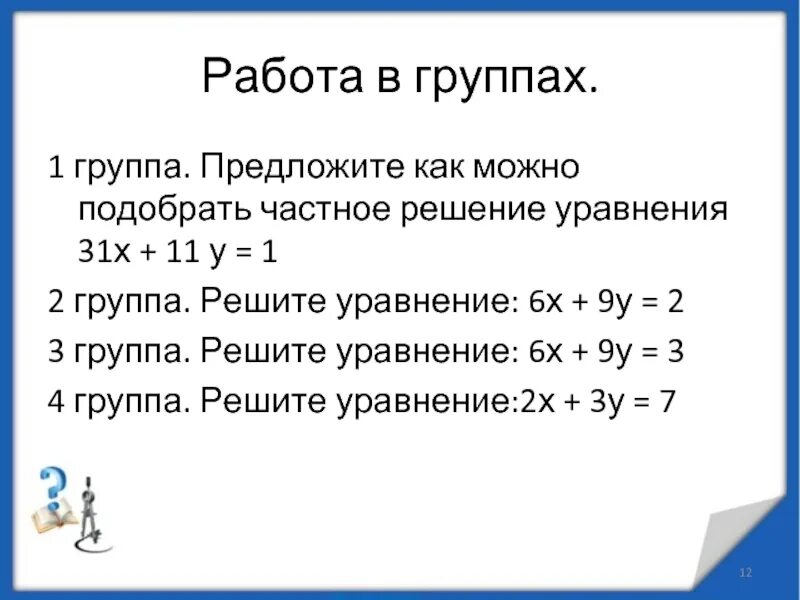 Работа в группах.

1 группа. Предложите как можно подобрать частное решение уравнения $31x + 11y = 1$

2 группа. Решите уравнение: $6x + 9y = 2$

3 группа. Решите уравнение: $6x + 9y = 3$

4 группа. Решите уравнение: $2x + 3y = 7$

12